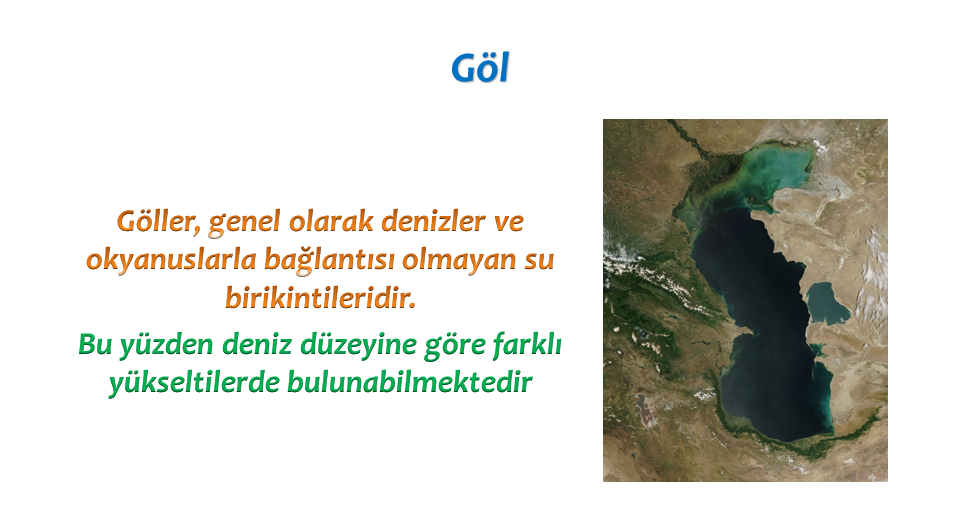 Göl

Göller, genel olarak denizler ve okyanuslarla bağlantısı olmayan su birikintileridir.

Bu yüzden deniz düzeyine göre farklı yükseltilerde bulunabilmektedir